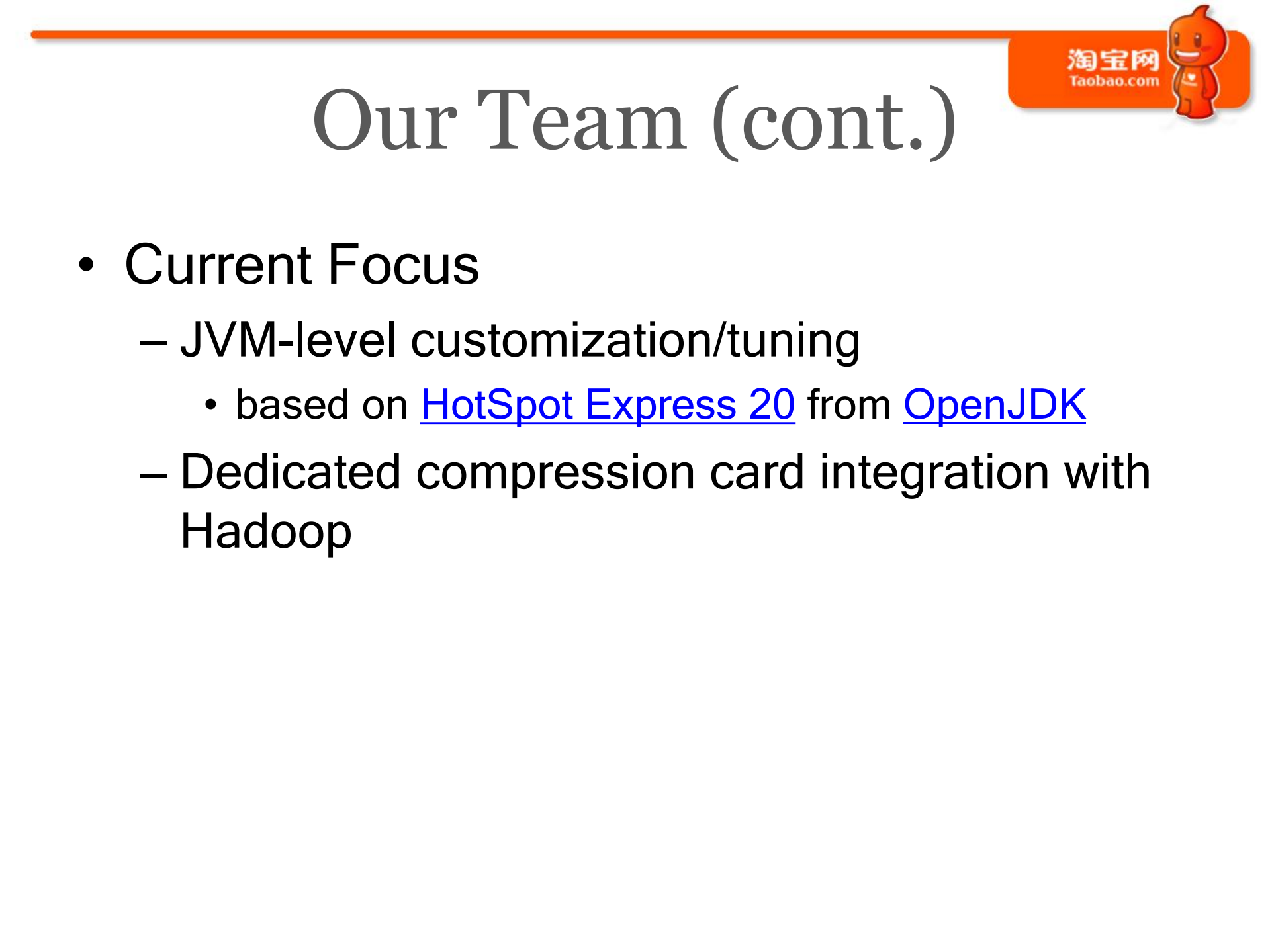 淘宝网
Taobao.com

Our Team (cont.)

• Current Focus
– JVM-level customization/tuning
• based on HotSpot Express 20 from OpenJDK
– Dedicated compression card integration with Hadoop